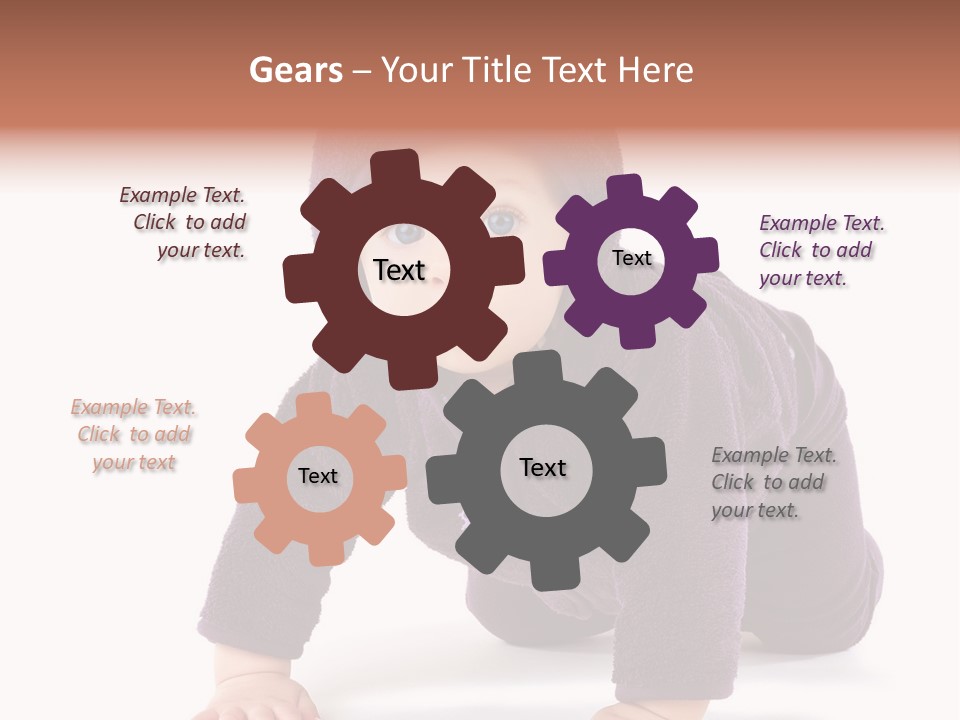 Gears – Your Title Text Here

Example Text. Click to add your text.

Text

Text

Example Text. Click to add your text.

Example Text. Click to add your text

Text

Text

Example Text. Click to add your text.